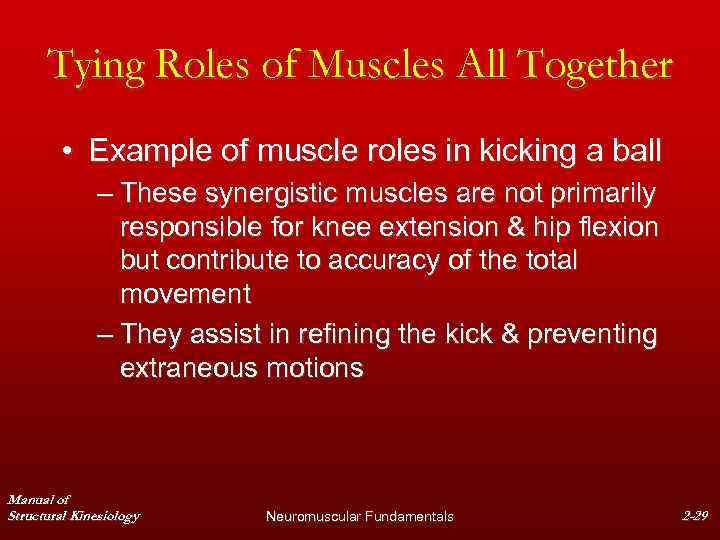 Tying Roles of Muscles All Together

• Example of muscle roles in kicking a ball
 – These synergistic muscles are not primarily responsible for knee extension & hip flexion but contribute to accuracy of the total movement
 – They assist in refining the kick & preventing extraneous motions

Manual of
Structural Kinesiology

Neuromuscular Fundamentals

2-29